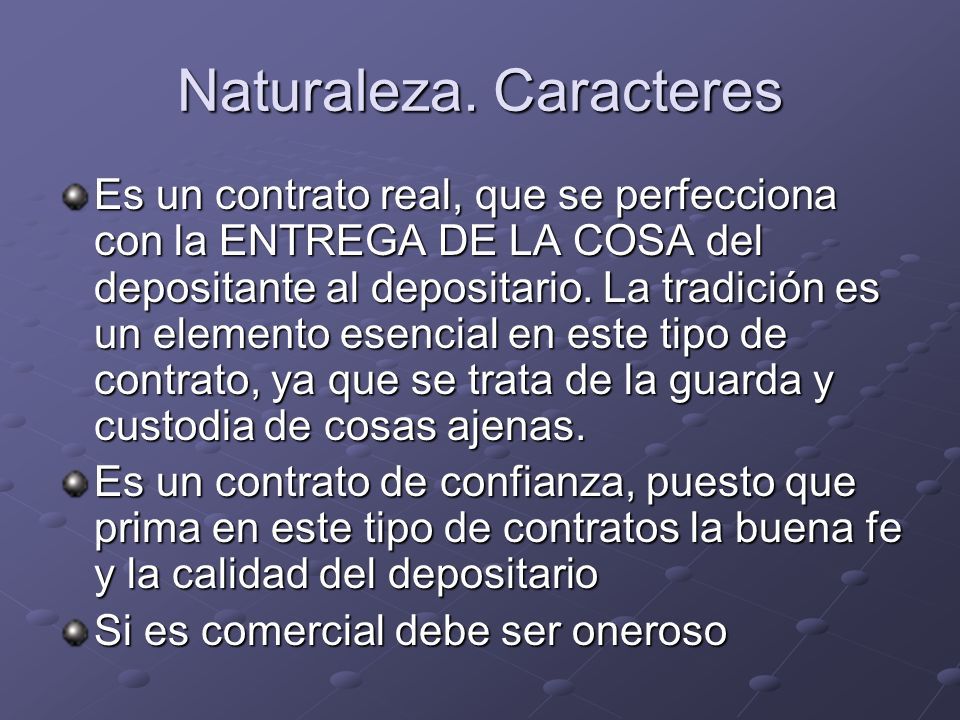 Naturaleza. Caracteres

Es un contrato real, que se perfecciona con la ENTREGA DE LA COSA del depositante al depositario. La tradición es un elemento esencial en este tipo de contrato, ya que se trata de la guarda y custodia de cosas ajenas.

Es un contrato de confianza, puesto que prima en este tipo de contratos la buena fe y la calidad del depositario

Si es comercial debe ser oneroso